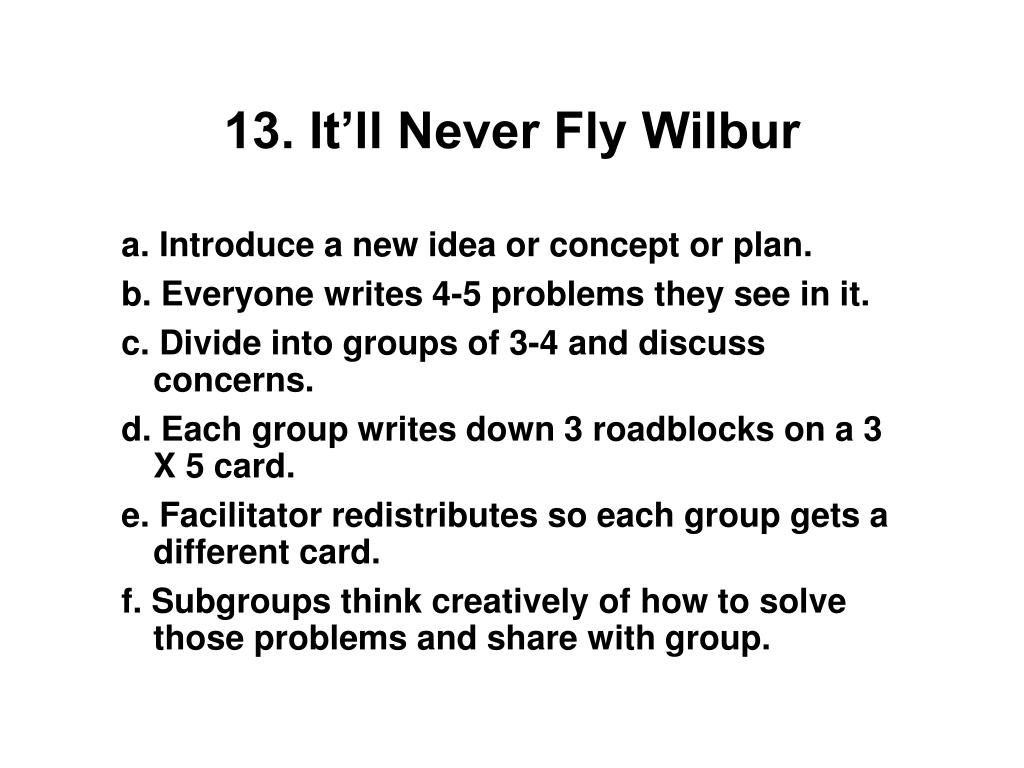 13. It’ll Never Fly Wilbur

a. Introduce a new idea or concept or plan.

b. Everyone writes 4-5 problems they see in it.

c. Divide into groups of 3-4 and discuss concerns.

d. Each group writes down 3 roadblocks on a 3 X 5 card.

e. Facilitator redistributes so each group gets a different card.

f. Subgroups think creatively of how to solve those problems and share with group.